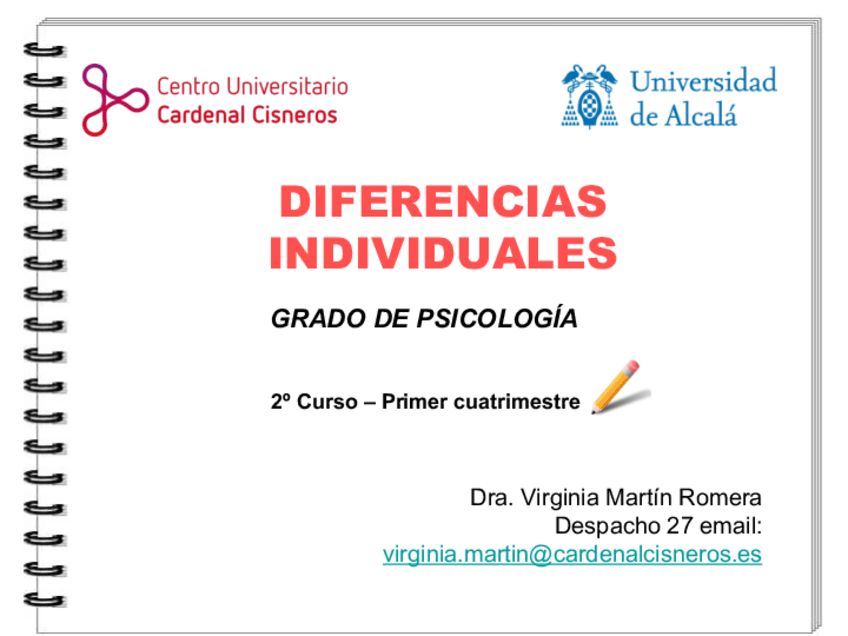 Centro Universitario
Cardenal Cisneros

Universidad
de Alcalá

DIFERENCIAS
INDIVIDUALES

GRADO DE PSICOLOGÍA

2º Curso – Primer cuatrimestre

Dra. Virginia Martín Romera
Despacho 27 email:
virginia.martin@cardenalcisneros.es